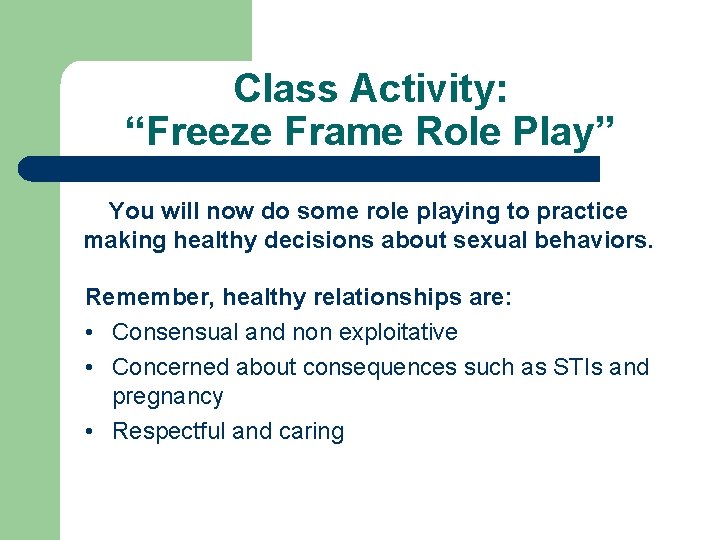 Class Activity:
“Freeze Frame Role Play”

You will now do some role playing to practice making healthy decisions about sexual behaviors.

Remember, healthy relationships are:
• Consensual and non exploitative
• Concerned about consequences such as STIs and pregnancy
• Respectful and caring